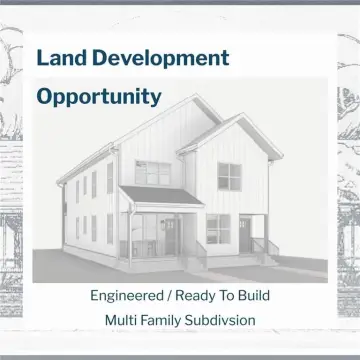 Land Development Opportunity

Engineered / Ready To Build

Multi Family Subdivsion